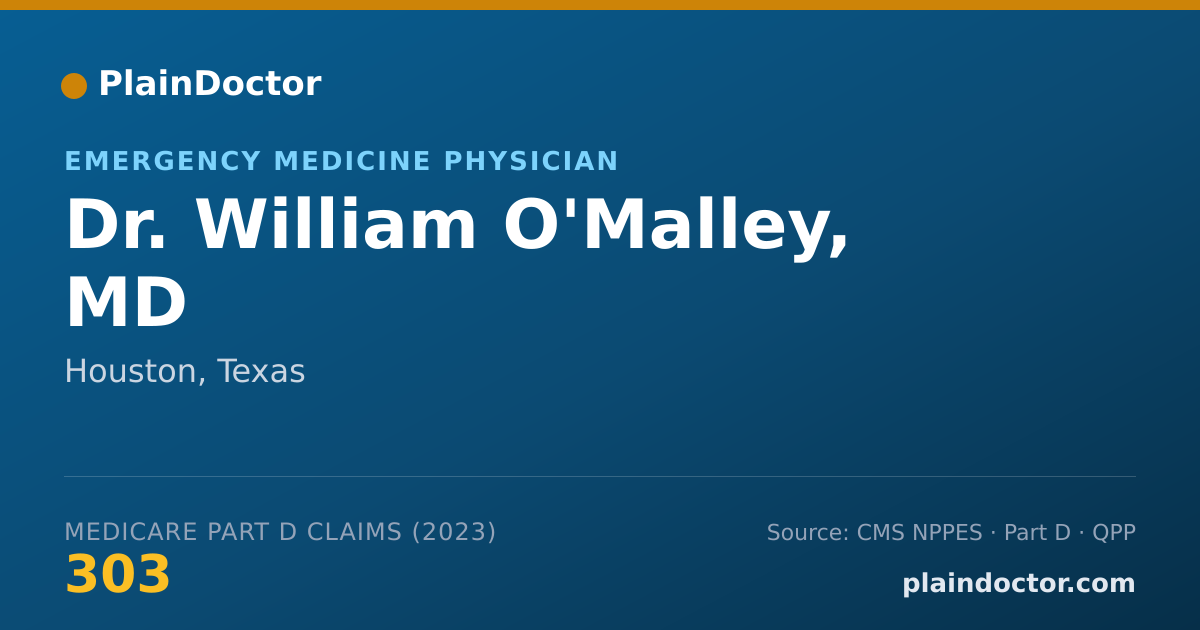 PlainDoctor

EMERGENCY MEDICINE PHYSICIAN

Dr. William O'Malley, MD

Houston, Texas

MEDICARE PART D CLAIMS (2023)

303

Source: CMS NPPES · Part D · QPP

plaindoctor.com